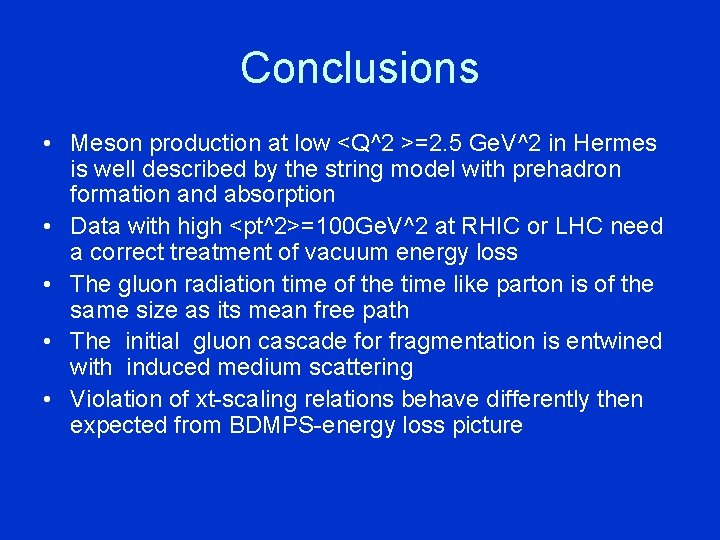 Conclusions

• Meson production at low <Q^2 >=2.5 GeV^2 in Hermes is well described by the string model with prehadron formation and absorption
• Data with high <pt^2>=100GeV^2 at RHIC or LHC need a correct treatment of vacuum energy loss
• The gluon radiation time of the time like parton is of the same size as its mean free path
• The initial gluon cascade for fragmentation is entwined with induced medium scattering
• Violation of xt-scaling relations behave differently then expected from BDMPS-energy loss picture